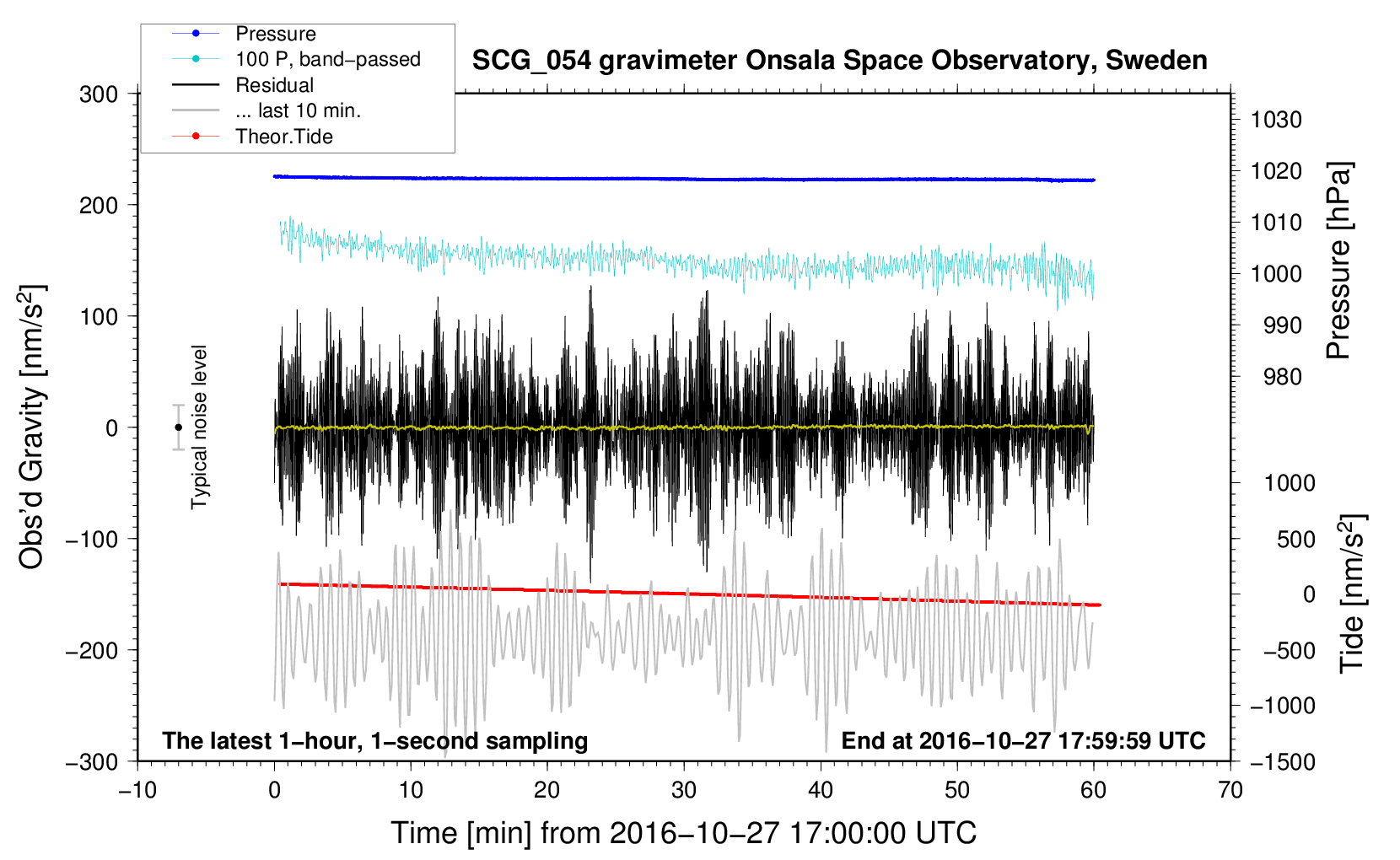 Pressure
100 P, band−passed
Residual
... last 10 min.
Theor.Tide

SCG_054 gravimeter Onsala Space Observatory, Sweden

300
200
100
0
−100
−200
−300

Obs'd Gravity [nm/s$^2$]

Typical noise level

1030
1020
1010
1000
990
980

Pressure [hPa]

1000
500
0
−500
−1000
−1500

Tide [nm/s$^2$]

The latest 1−hour, 1−second sampling
End at 2016−10−27 17:59:59 UTC

−10
0
10
20
30
40
50
60
70

Time [min] from 2016−10−27 17:00:00 UTC